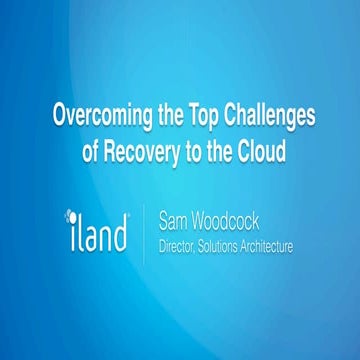 Overcoming the Top Challenges of Recovery to the Cloud

iland

Sam Woodcock
Director, Solutions Architecture